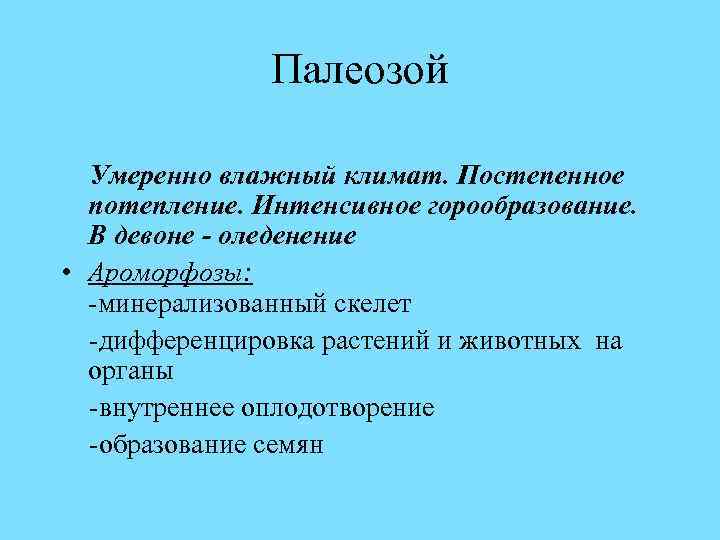 Палеозой

Умеренно влажный климат. Постепенное потепление. Интенсивное горообразование. В девоне - оледенение

• Ароморфозы:
-минерализованный скелет
-дифференцировка растений и животных на органы
-внутреннее оплодотворение
-образование семян